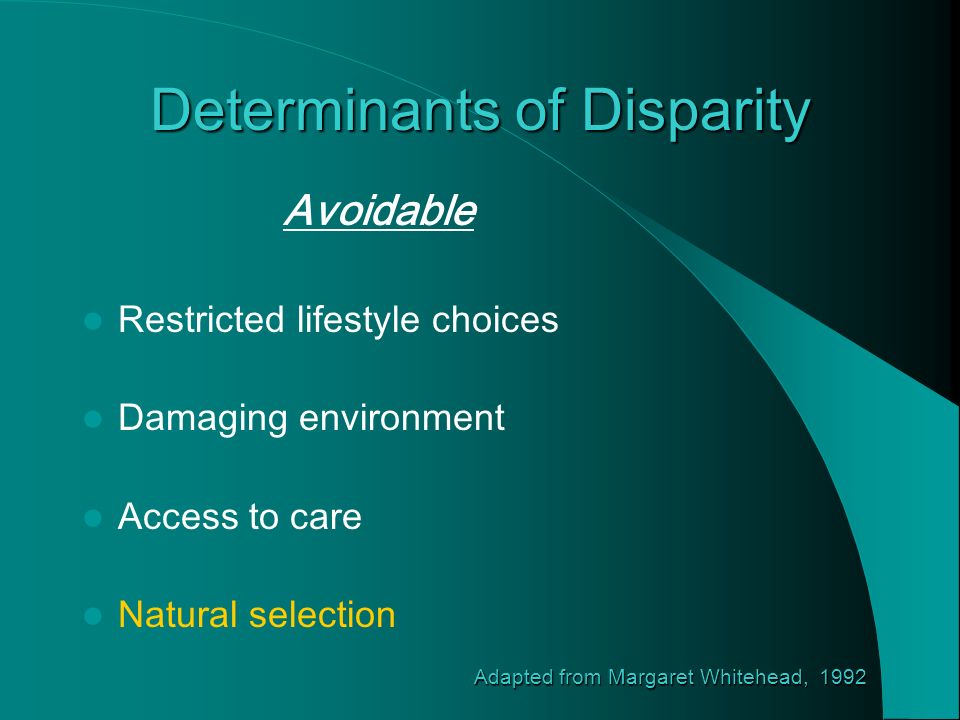 Determinants of Disparity

Avoidable

- Restricted lifestyle choices
- Damaging environment
- Access to care
- Natural selection

Adapted from Margaret Whitehead, 1992